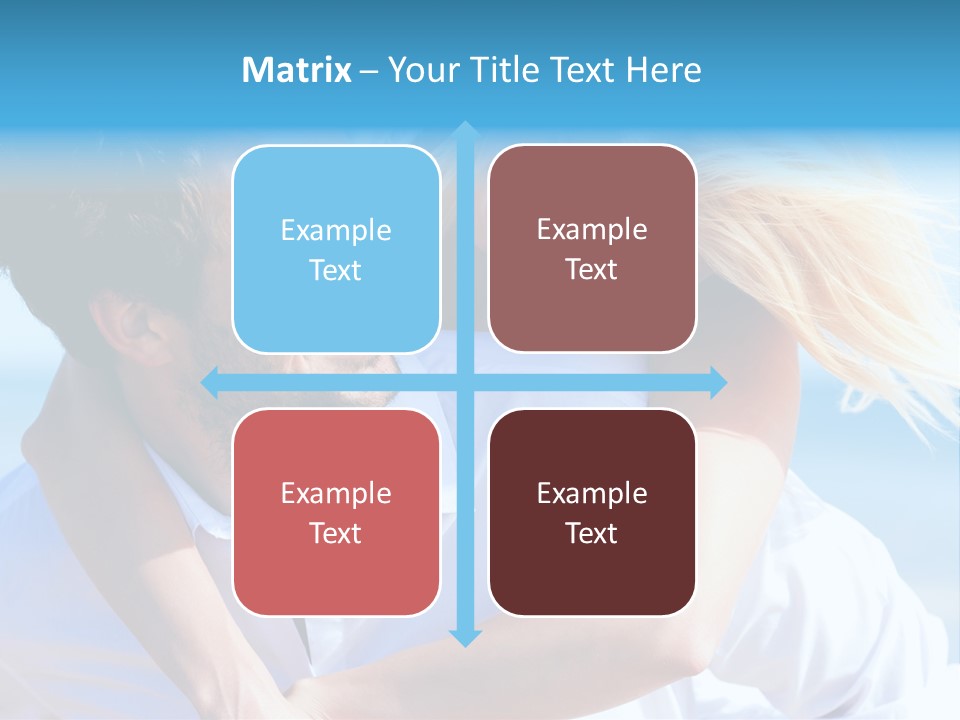 Matrix – Your Title Text Here

Example Text

Example Text

Example Text

Example Text